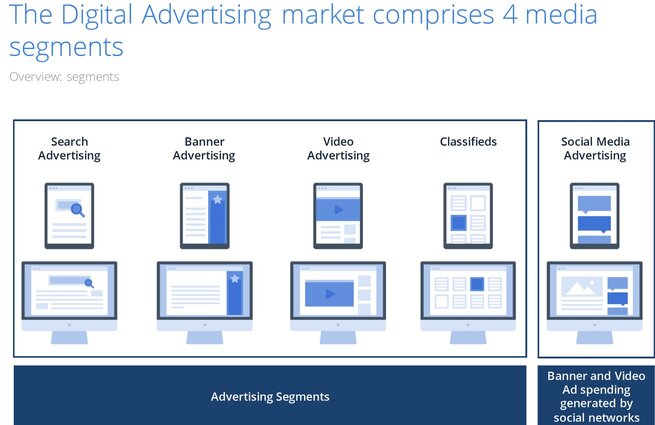 The Digital Advertising market comprises 4 media segments

Overview: segments

Search Advertising

Banner Advertising

Video Advertising

Classifieds

Social Media Advertising

Advertising Segments

Banner and Video Ad spending generated by social networks